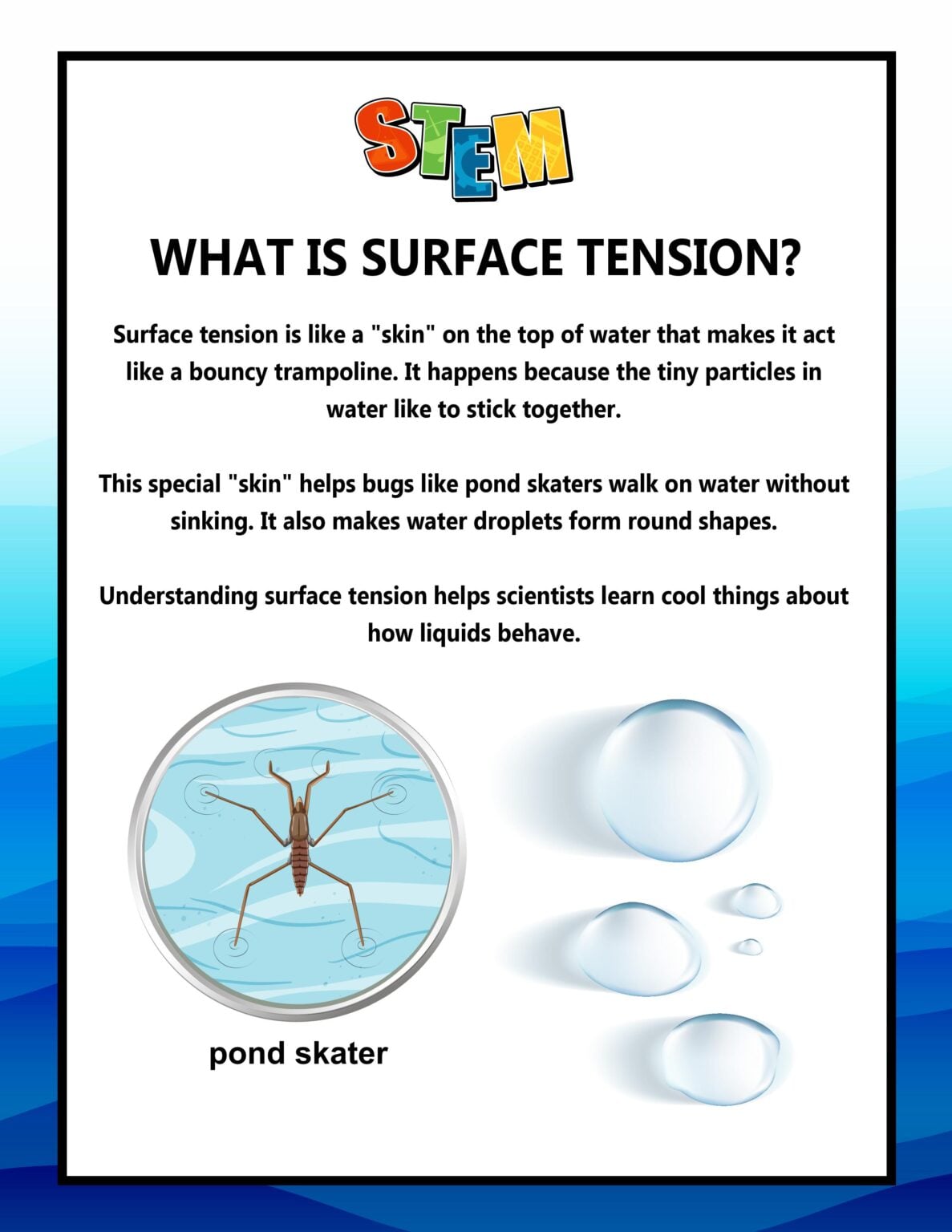 STEM

WHAT IS SURFACE TENSION?

Surface tension is like a "skin" on the top of water that makes it act like a bouncy trampoline. It happens because the tiny particles in water like to stick together.

This special "skin" helps bugs like pond skaters walk on water without sinking. It also makes water droplets form round shapes.

Understanding surface tension helps scientists learn cool things about how liquids behave.

pond skater